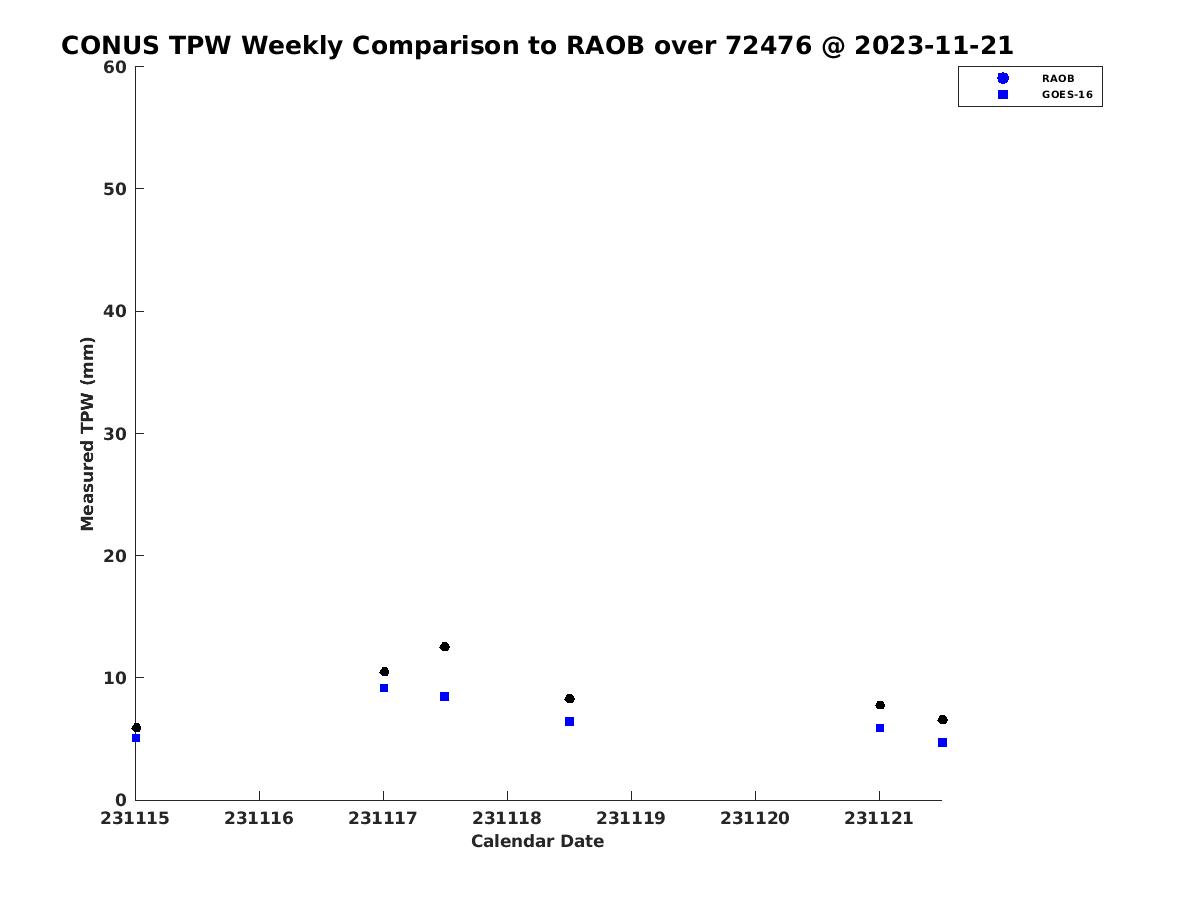 CONUS TPW Weekly Comparison to RAOB over 72476 @ 2023-11-21

RAOB
GOES-16

Measured TPW (mm)

60
50
40
30
20
10
0

231115 231116 231117 231118 231119 231120 231121

Calendar Date